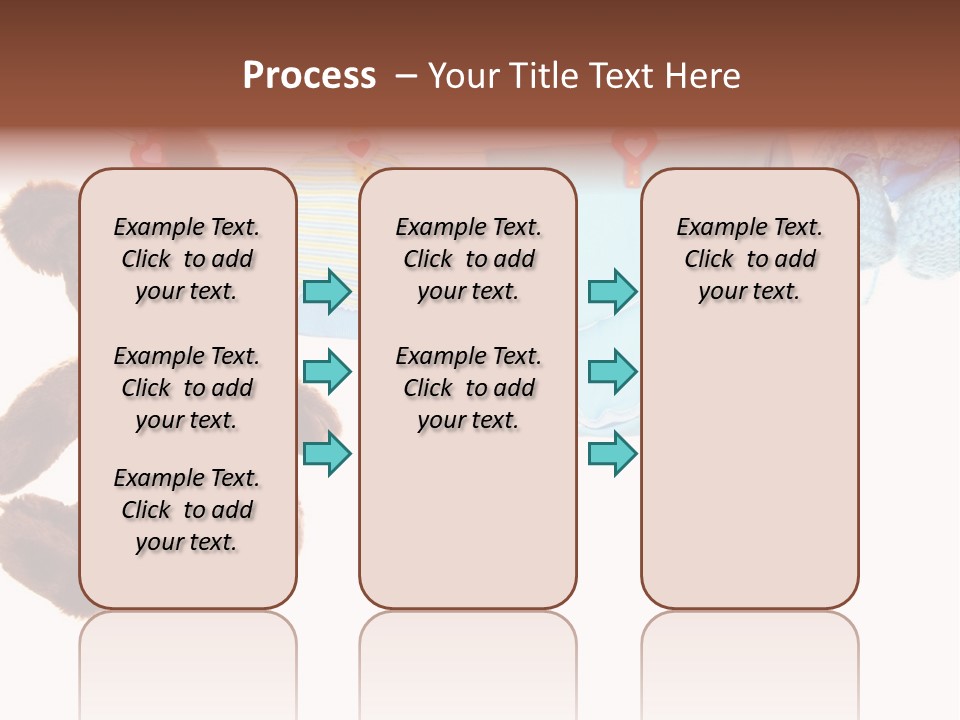 Process – Your Title Text Here

Example Text. Click to add your text.

Example Text. Click to add your text.

Example Text. Click to add your text.

Example Text. Click to add your text.

Example Text. Click to add your text.

Example Text. Click to add your text.